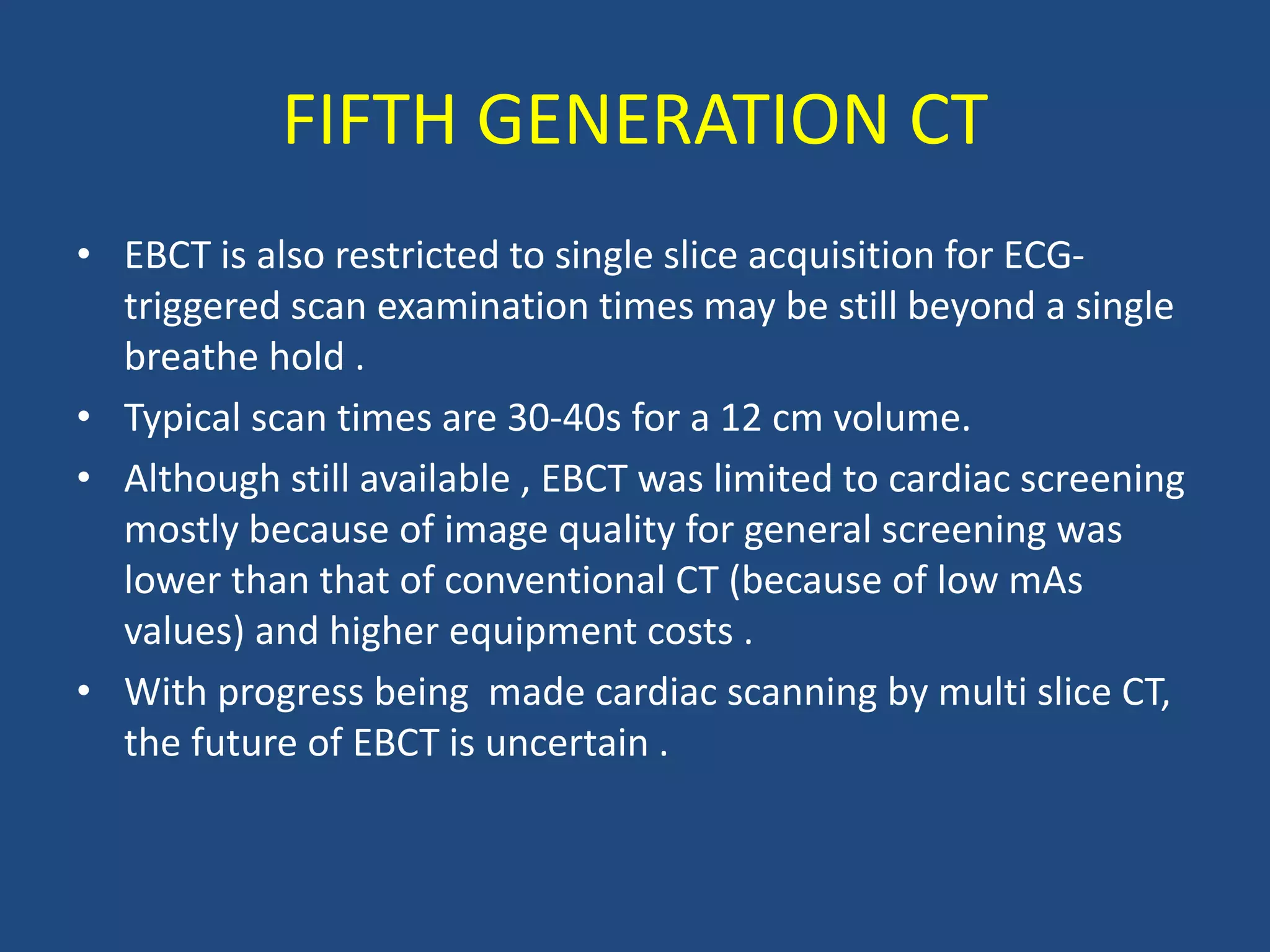 FIFTH GENERATION CT

• EBCT is also restricted to single slice acquisition for ECG-triggered scan examination times may be still beyond a single breathe hold .

• Typical scan times are 30-40s for a 12 cm volume.

• Although still available , EBCT was limited to cardiac screening mostly because of image quality for general screening was lower than that of conventional CT (because of low mAs values) and higher equipment costs .

• With progress being made cardiac scanning by multi slice CT, the future of EBCT is uncertain .